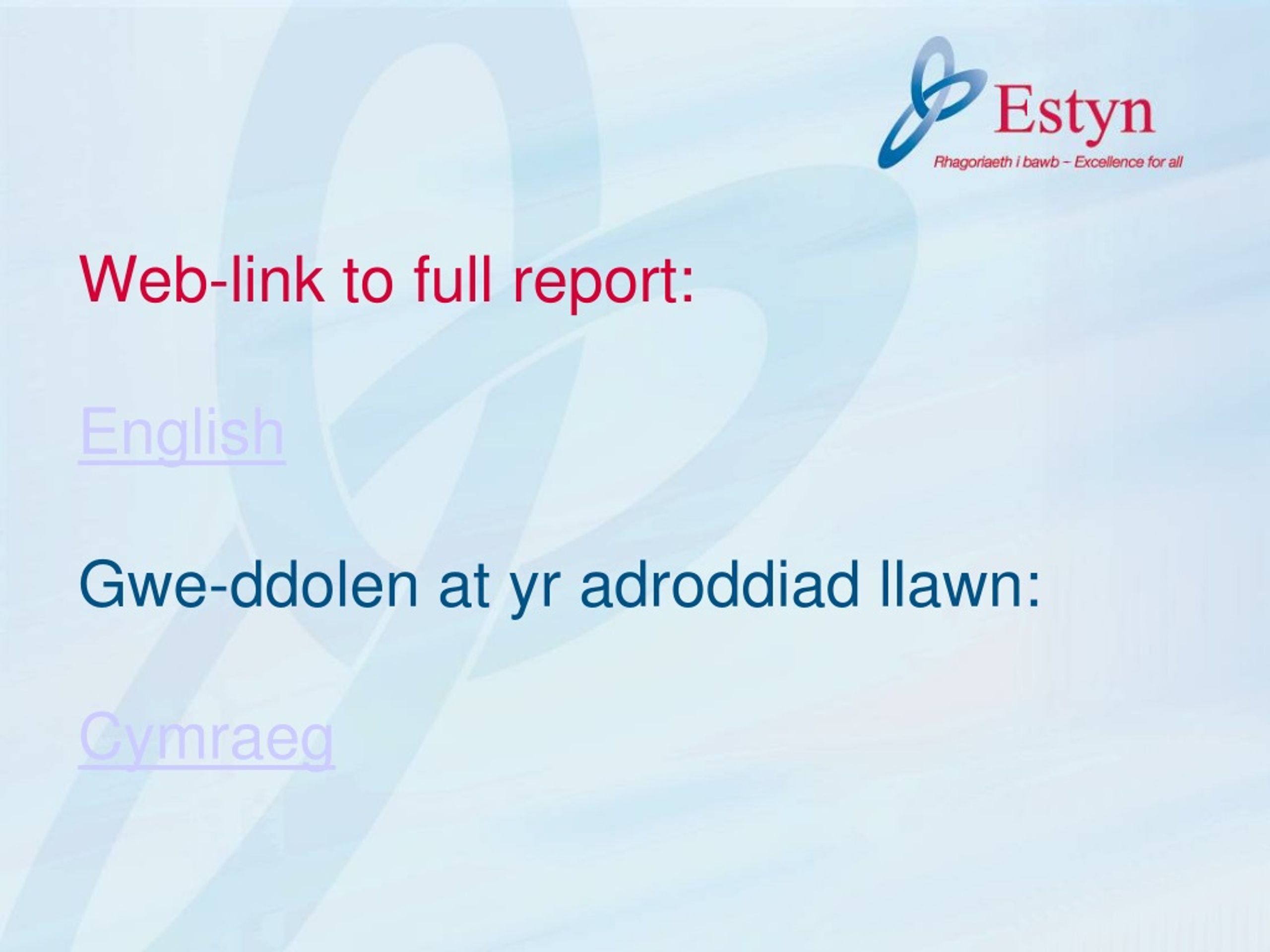 Estyn
Rhagoriaeth i bawb – Excellence for all

Web-link to full report:

English

Gwe-ddolen at yr adroddiad llawn:

Cymraeg